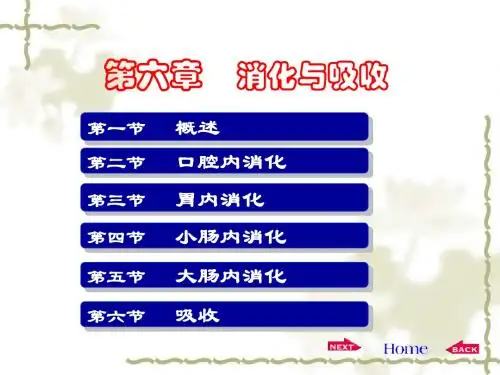 第六章　消化与吸收

第一节　概述

第二节　口腔内消化

第三节　胃内消化

第四节　小肠内消化

第五节　大肠内消化

第六节　吸收

NEXT　Home　BACK